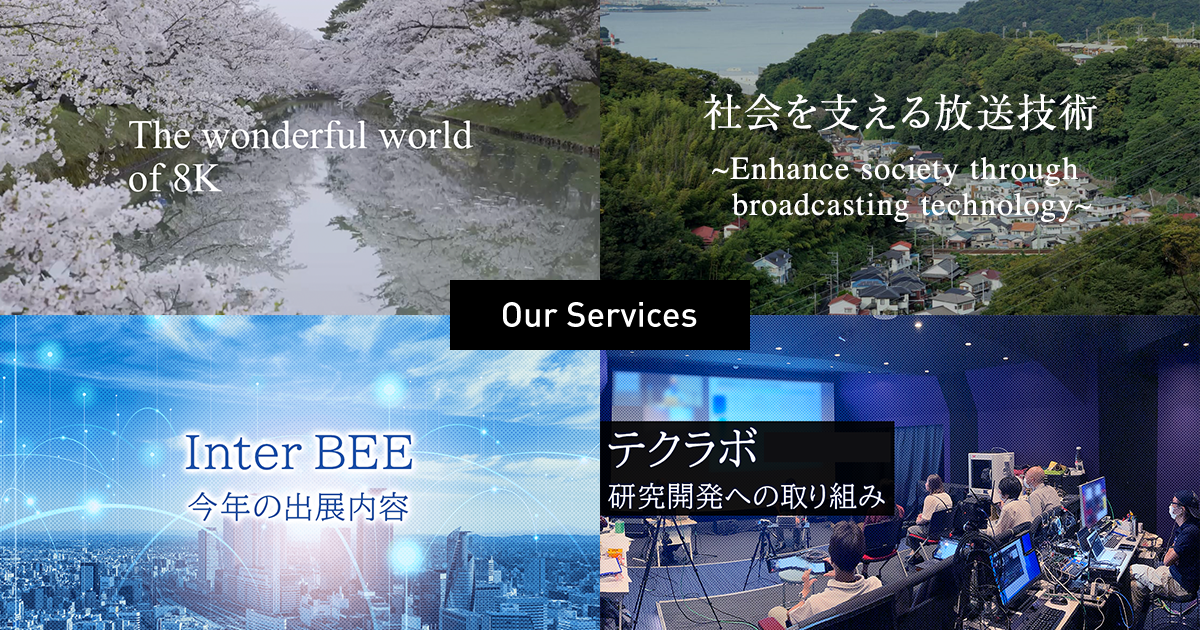 The wonderful world of 8K

社会を支える放送技術

~Enhance society through broadcasting technology~

Our Services

Inter BEE

今年の出展内容

テクラボ

研究開発への取り組み